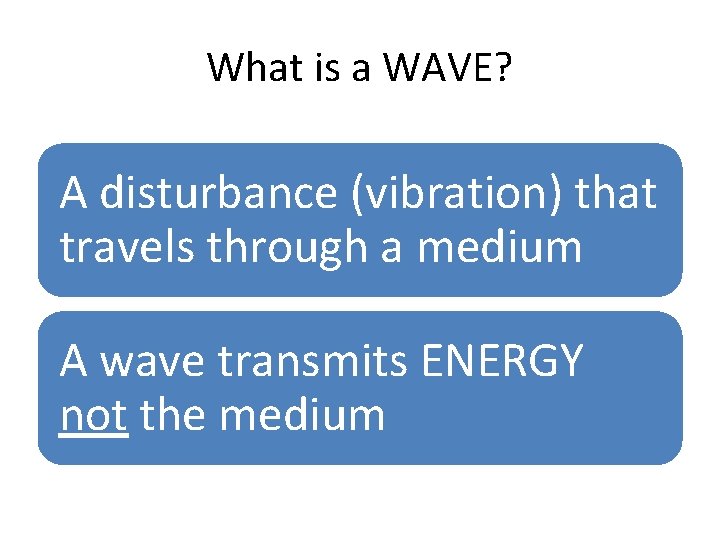 What is a WAVE?

A disturbance (vibration) that travels through a medium

A wave transmits ENERGY not the medium